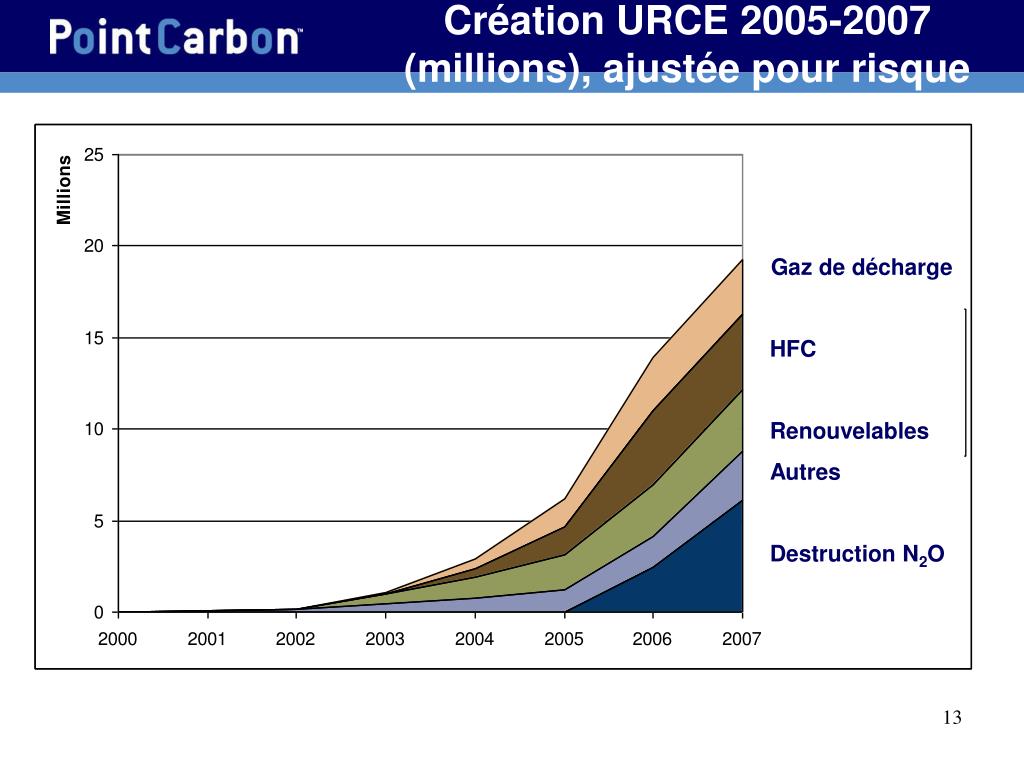 PointCarbon™

Création URCE 2005-2007 (millions), ajustée pour risque

Millions

25
20
15
10
5
0

2000
2001
2002
2003
2004
2005
2006
2007

Gaz de décharge

HFC

Renouvelables

Autres

Destruction $N_2O$

13